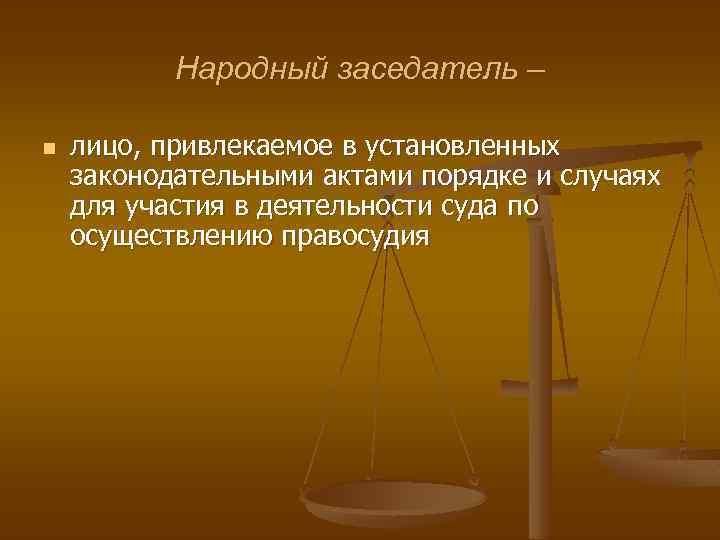 Народный заседатель –

лицо, привлекаемое в установленных законодательными актами порядке и случаях для участия в деятельности суда по осуществлению правосудия